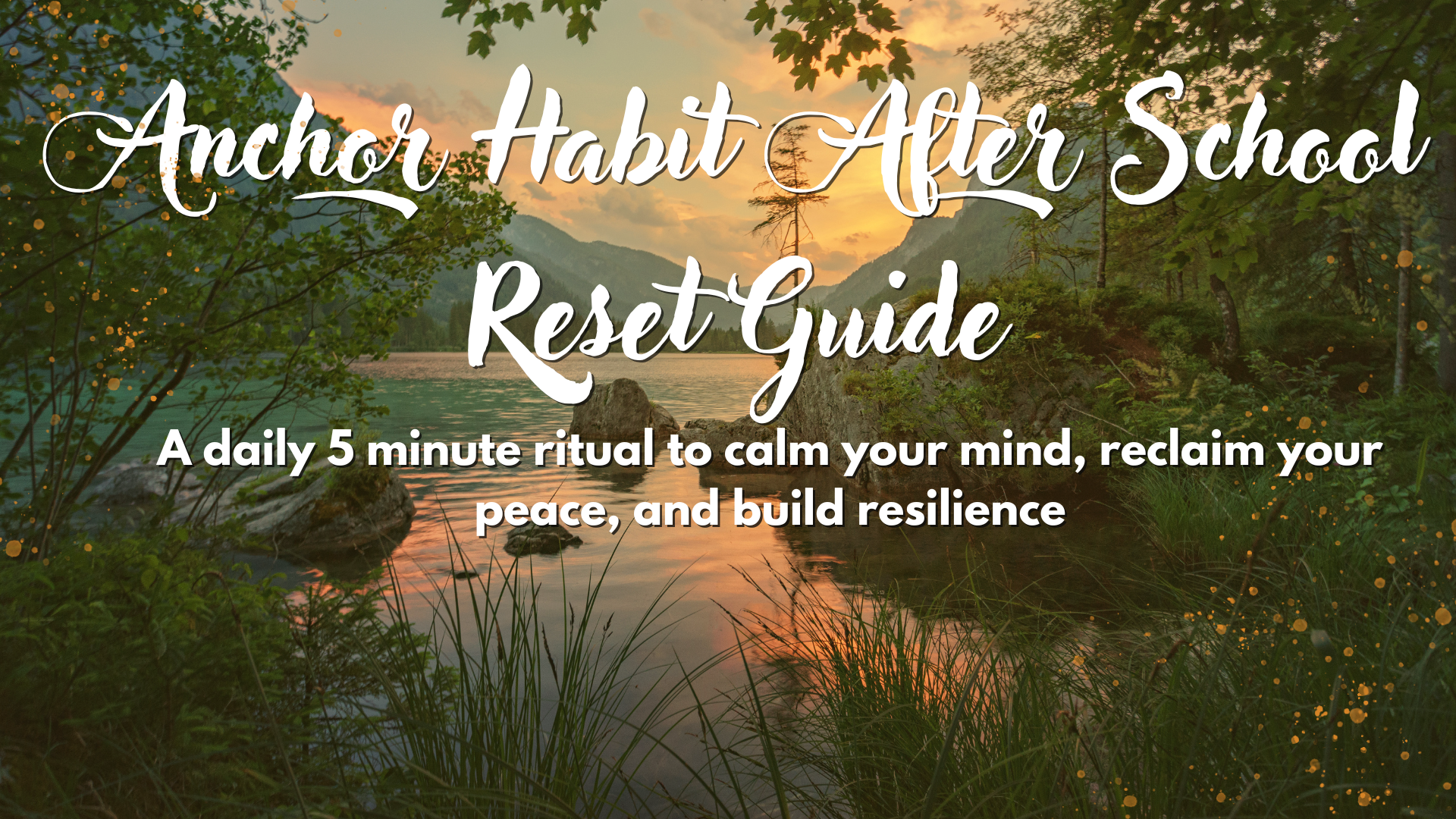 Anchor Habit After School Reset Guide

A daily 5 minute ritual to calm your mind, reclaim your peace, and build resilience